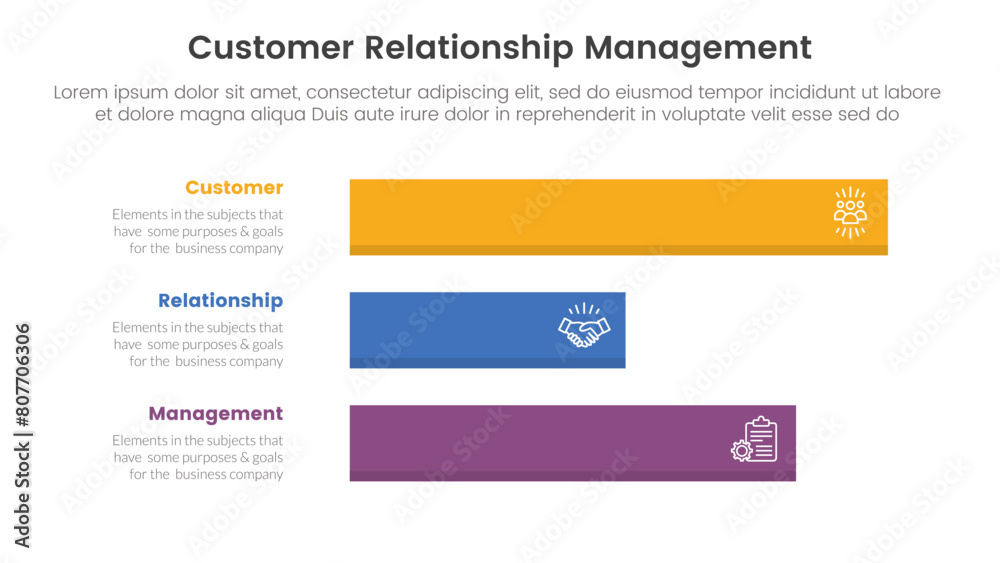 Customer Relationship Management

Lorem ipsum dolor sit amet, consectetur adipiscing elit, sed do eiusmod tempor incididunt ut labore et dolore magna aliqua Duis aute irure dolor in reprehenderit in voluptate velit esse sed do

Customer
Elements in the subjects that have some purposes & goals for the business company

Relationship
Elements in the subjects that have some purposes & goals for the business company

Management
Elements in the subjects that have some purposes & goals for the business company

Adobe Stock | #807706306